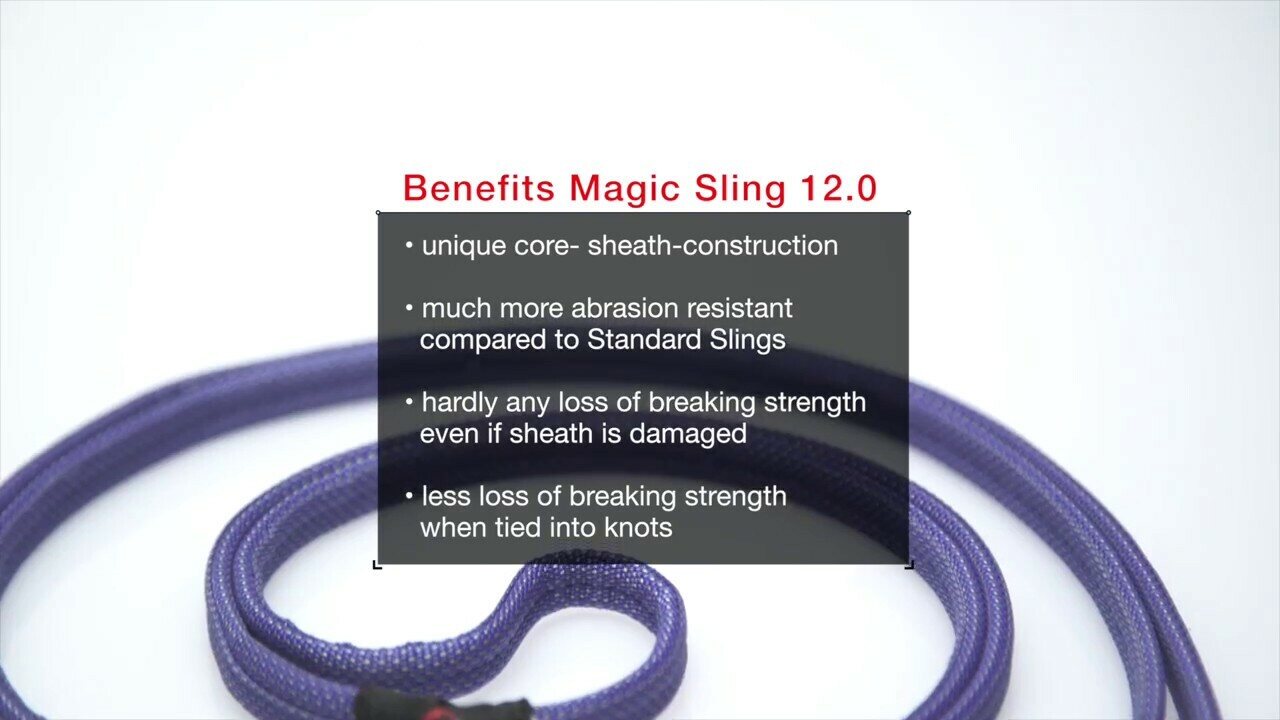 Benefits Magic Sling 12.0

• unique core- sheath-construction

• much more abrasion resistant compared to Standard Slings

• hardly any loss of breaking strength even if sheath is damaged

• less loss of breaking strength when tied into knots